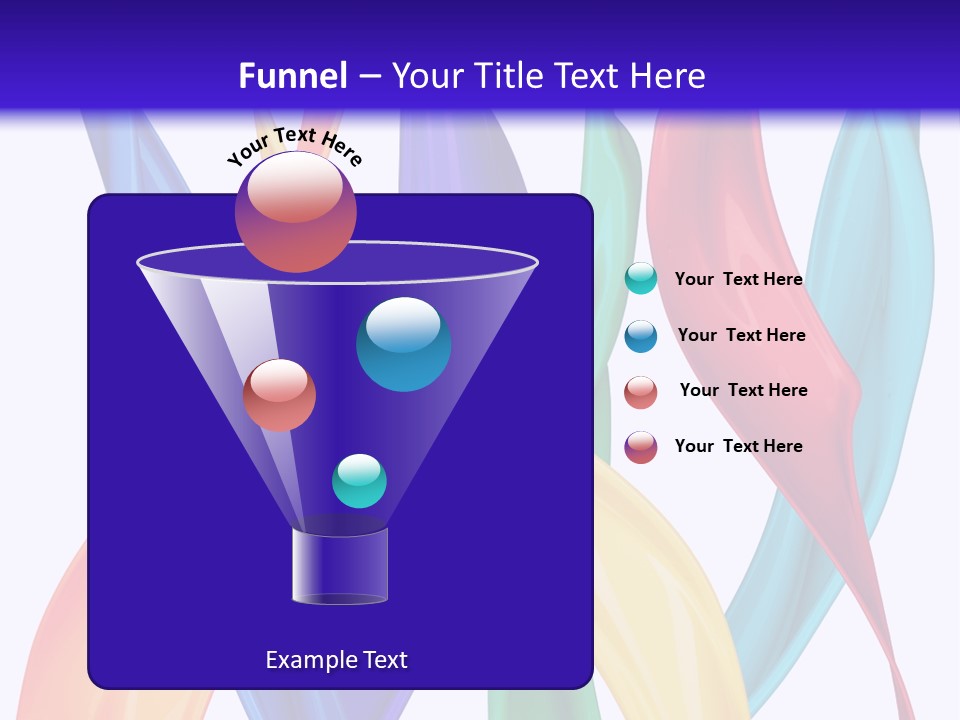 Funnel – Your Title Text Here

Your Text Here

Your Text Here

Your Text Here

Your Text Here

Your Text Here

Example Text